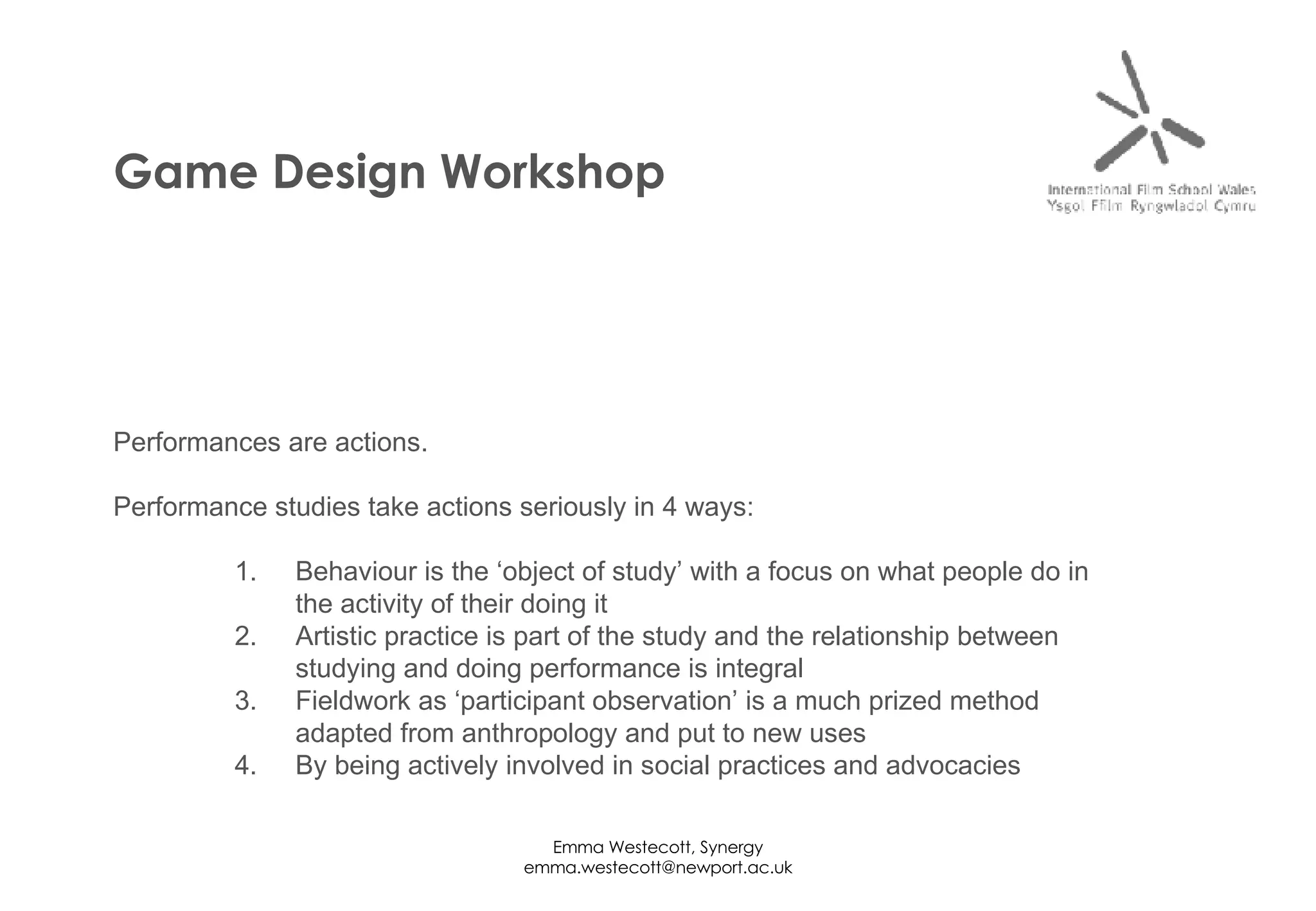 Game Design Workshop

International Film School Wales
Ysgol Ffilm Ryngwladol Cymru

Performances are actions.

Performance studies take actions seriously in 4 ways:

1. Behaviour is the ‘object of study’ with a focus on what people do in the activity of their doing it
2. Artistic practice is part of the study and the relationship between studying and doing performance is integral
3. Fieldwork as ‘participant observation’ is a much prized method adapted from anthropology and put to new uses
4. By being actively involved in social practices and advocacies

Emma Westecott, Synergy
emma.westecott@newport.ac.uk